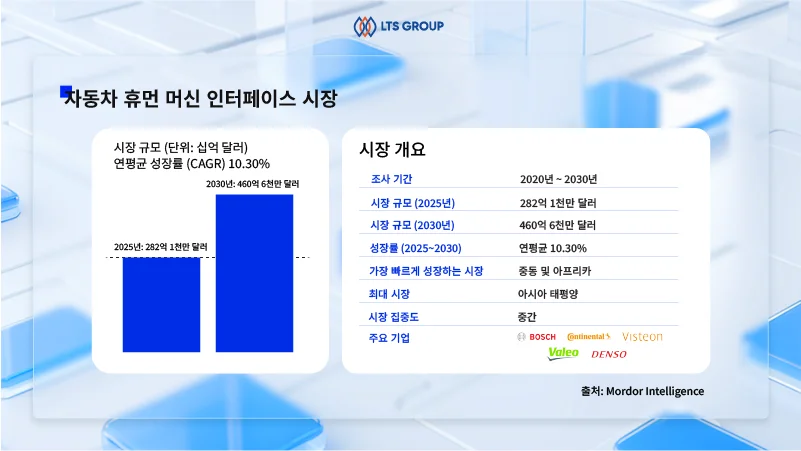 LTS GROUP

자동차 휴먼 머신 인터페이스 시장

시장 규모 (단위: 십억 달러)
연평균 성장률 (CAGR) 10.30%

2030년: 460억 6천만 달러

2025년: 282억 1천만 달러

시장 개요

| 조사 기간 | 2020년 ~ 2030년 |
|---|---|
| 시장 규모 (2025년) | 282억 1천만 달러 |
| 시장 규모 (2030년) | 460억 6천만 달러 |
| 성장률 (2025~2030) | 연평균 10.30% |
| 가장 빠르게 성장하는 시장 | 중동 및 아프리카 |
| 최대 시장 | 아시아 태평양 |
| 시장 집중도 | 중간 |
| 주요 기업 | BOSCH Continental Visteon Valeo DENSO |

출처: Mordor Intelligence